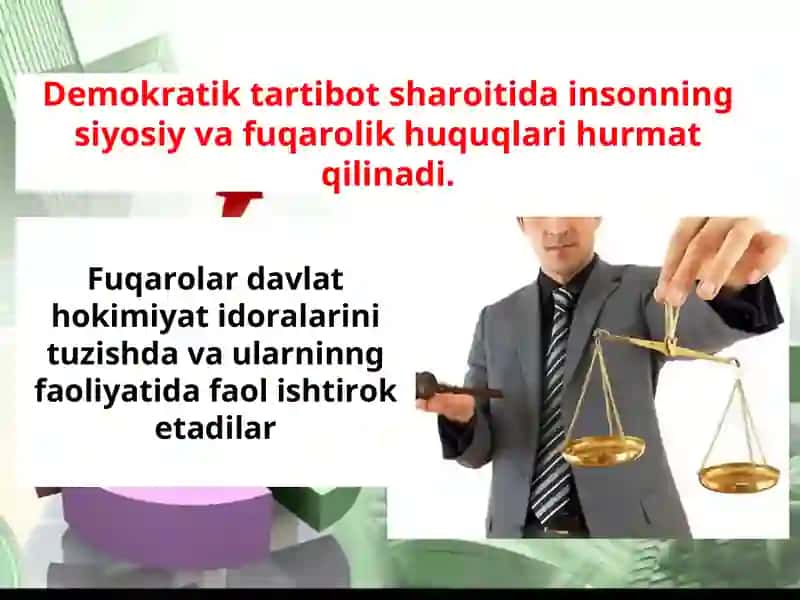 Demokratik tartibot sharoitida insonning siyosiy va fuqarolik huquqlari hurmat qilinadi.

Fuqarolar davlat hokimiyat idoralarini tuzishda va ularninng faoliyatida faol ishtirok etadilar